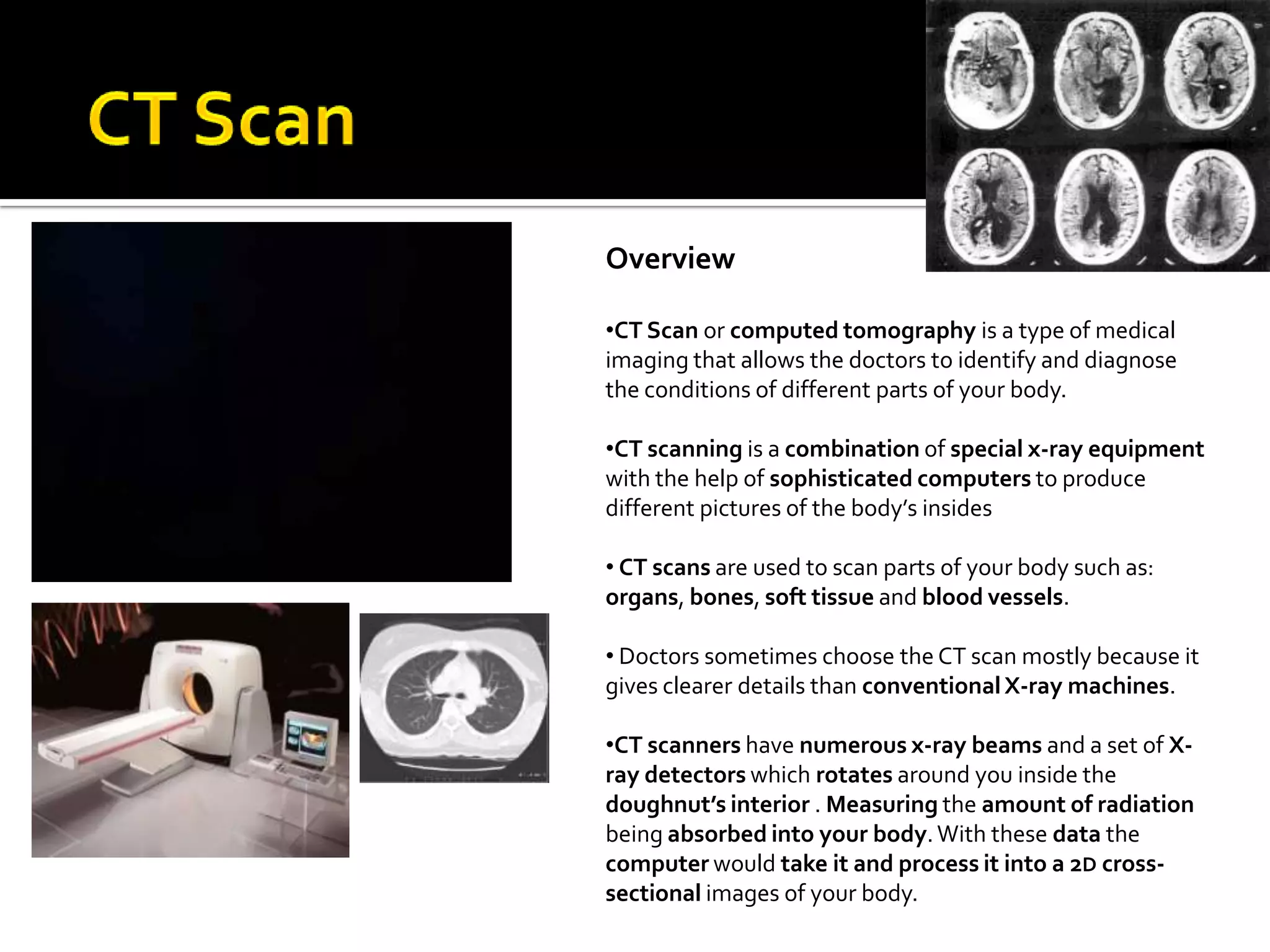 CT Scan

Overview

•CT Scan or computed tomography is a type of medical imaging that allows the doctors to identify and diagnose the conditions of different parts of your body.

•CT scanning is a combination of special x-ray equipment with the help of sophisticated computers to produce different pictures of the body's insides

• CT scans are used to scan parts of your body such as: organs, bones, soft tissue and blood vessels.

• Doctors sometimes choose the CT scan mostly because it gives clearer details than conventional X-ray machines.

•CT scanners have numerous x-ray beams and a set of X-ray detectors which rotates around you inside the doughnut's interior . Measuring the amount of radiation being absorbed into your body. With these data the computer would take it and process it into a 2D cross-sectional images of your body.